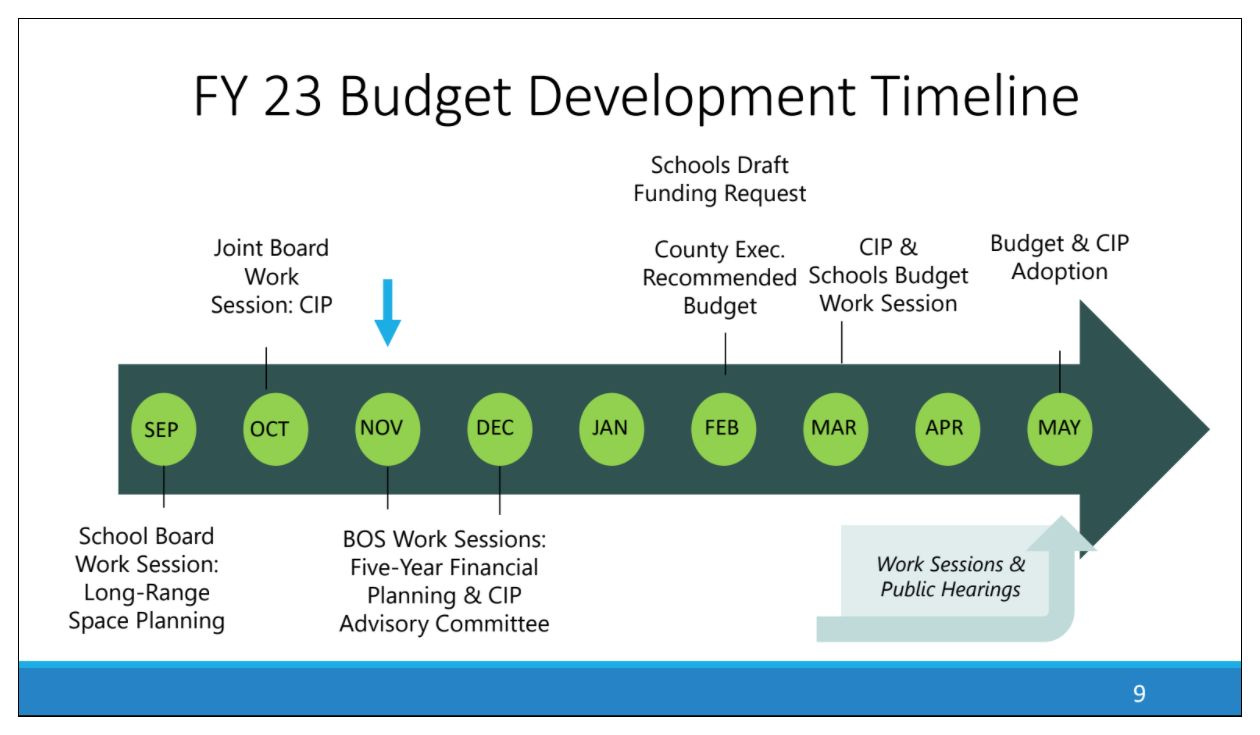 FY 23 Budget Development Timeline

Joint Board Work Session: CIP

Schools Draft Funding Request

County Exec. Recommended Budget

CIP & Schools Budget Work Session

Budget & CIP Adoption

SEP

OCT

NOV

DEC

JAN

FEB

MAR

APR

MAY

School Board Work Session: Long-Range Space Planning

BOS Work Sessions: Five-Year Financial Planning & CIP Advisory Committee

Work Sessions & Public Hearings

9